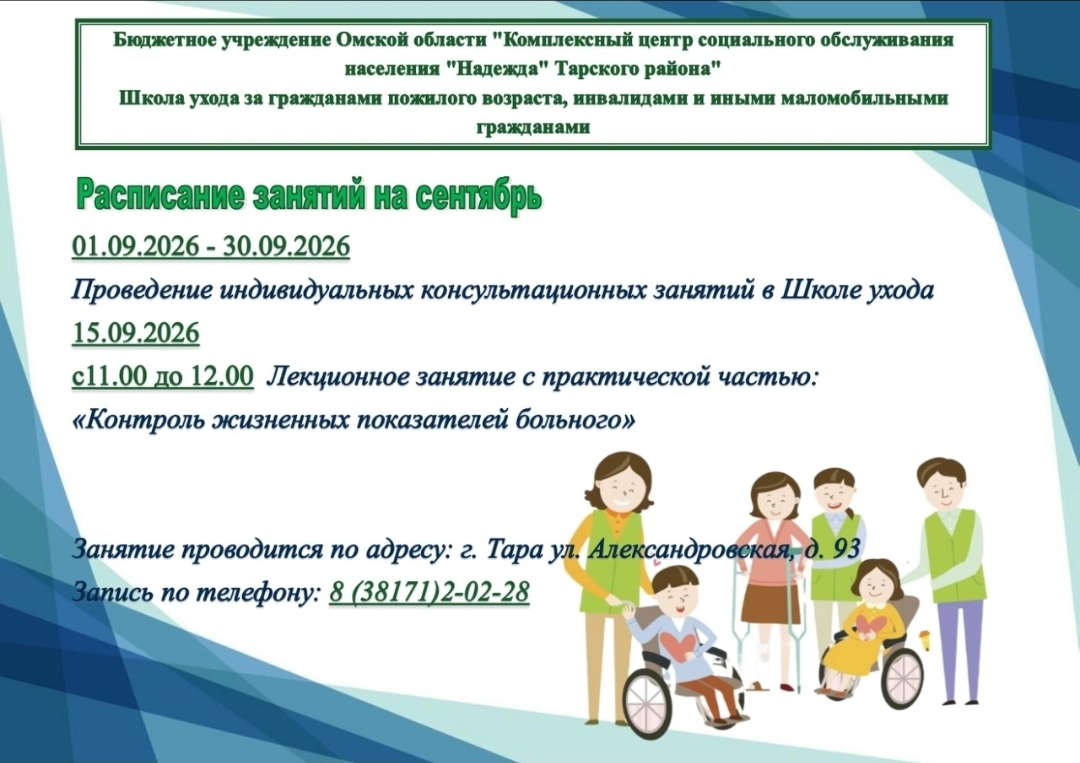 Бюджетное учреждение Омской области "Комплексный центр социального обслуживания населения "Надежда" Тарского района"
Школа ухода за гражданами пожилого возраста, инвалидами и иными маломобильными гражданами

Расписание занятий на сентябрь

01.09.2026 - 30.09.2026

Проведение индивидуальных консультационных занятий в Школе ухода

15.09.2026

с11.00 до 12.00 Лекционное занятие с практической частью: «Контроль жизненных показателей больного»

Занятие проводится по адресу: г. Тара ул. Александровская, д. 93

Запись по телефону: 8 (38171)2-02-28